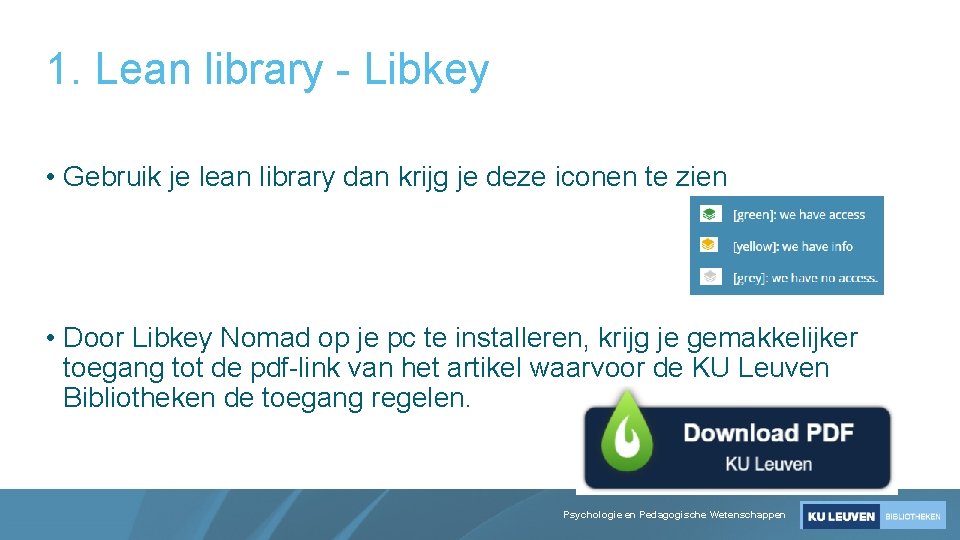 1. Lean library - Libkey

• Gebruik je lean library dan krijg je deze iconen te zien

[green]: we have access
[yellow]: we have info
[grey]: we have no access.

• Door Libkey Nomad op je pc te installeren, krijg je gemakkelijker toegang tot de pdf-link van het artikel waarvoor de KU Leuven Bibliotheken de toegang regelen.

Download PDF
KU Leuven

Psychologie en Pedagogische Wetenschappen

KU LEUVEN BIBLIOTHEKEN